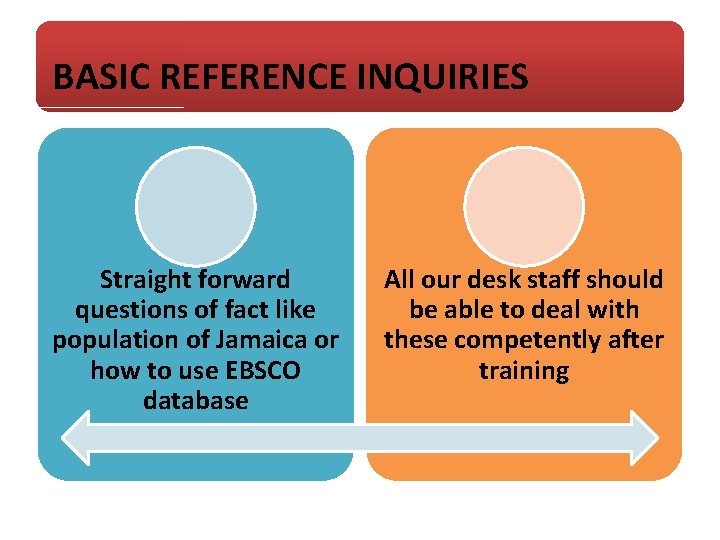 BASIC REFERENCE INQUIRIES

Straight forward questions of fact like population of Jamaica or how to use EBSCO database

All our desk staff should be able to deal with these competently after training